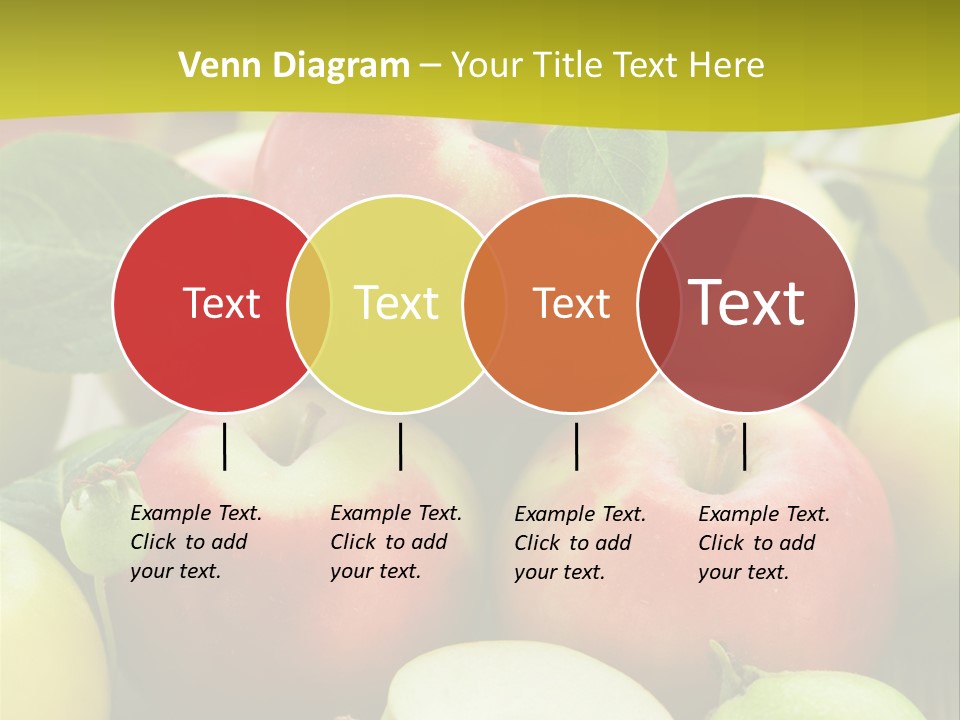 Venn Diagram – Your Title Text Here

Text

Text

Text

Text

Example Text. Click to add your text.

Example Text. Click to add your text.

Example Text. Click to add your text.

Example Text. Click to add your text.